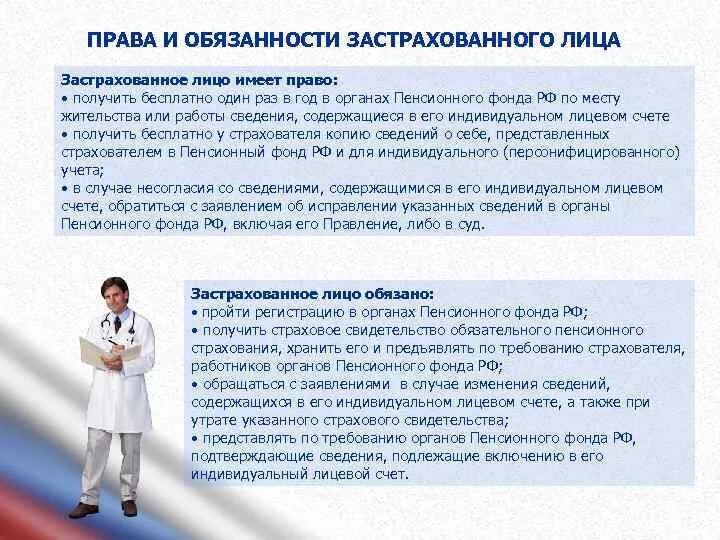 ПРАВА И ОБЯЗАННОСТИ ЗАСТРАХОВАННОГО ЛИЦА

Застрахованное лицо имеет право:
• получить бесплатно один раз в год в органах Пенсионного фонда РФ по месту жительства или работы сведения, содержащиеся в его индивидуальном лицевом счете
• получить бесплатно у страхователя копию сведений о себе, представленных страхователем в Пенсионный фонд РФ и для индивидуального (персонифицированного) учета;
• в случае несогласия со сведениями, содержащимися в его индивидуальном лицевом счете, обратиться с заявлением об исправлении указанных сведений в органы Пенсионного фонда РФ, включая его Правление, либо в суд.

Застрахованное лицо обязано:
• пройти регистрацию в органах Пенсионного фонда РФ;
• получить страховое свидетельство обязательного пенсионного страхования, хранить его и предъявлять по требованию страхователя, работников органов Пенсионного фонда РФ;
• обращаться с заявлениями в случае изменения сведений, содержащихся в его индивидуальном лицевом счете, а также при утрате указанного страхового свидетельства;
• представлять по требованию органов Пенсионного фонда РФ, подтверждающие сведения, подлежащие включению в его индивидуальный лицевой счет.